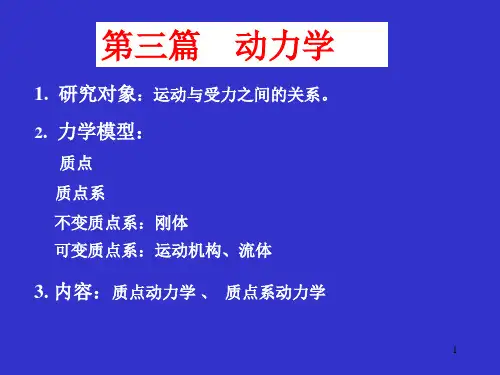 第三篇　动力学

1. 研究对象：运动与受力之间的关系。

2. 力学模型：

质点

质点系

不变质点系：刚体

可变质点系：运动机构、流体

3. 内容：质点动力学 、 质点系动力学

1